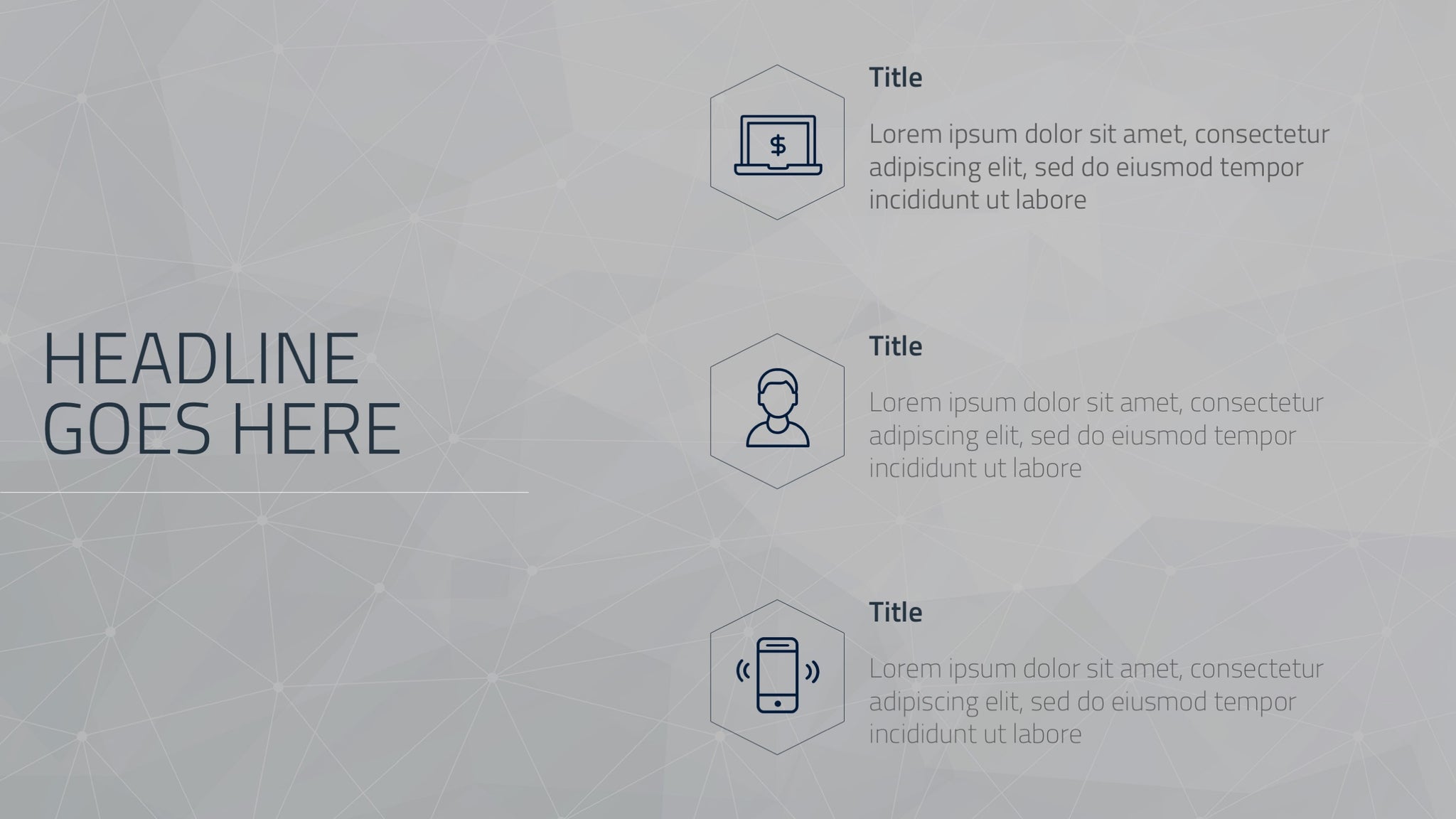 HEADLINE GOES HERE

$

Title

Lorem ipsum dolor sit amet, consectetur adipiscing elit, sed do eiusmod tempor incididunt ut labore

Title

Lorem ipsum dolor sit amet, consectetur adipiscing elit, sed do eiusmod tempor incididunt ut labore

Title

Lorem ipsum dolor sit amet, consectetur adipiscing elit, sed do eiusmod tempor incididunt ut labore